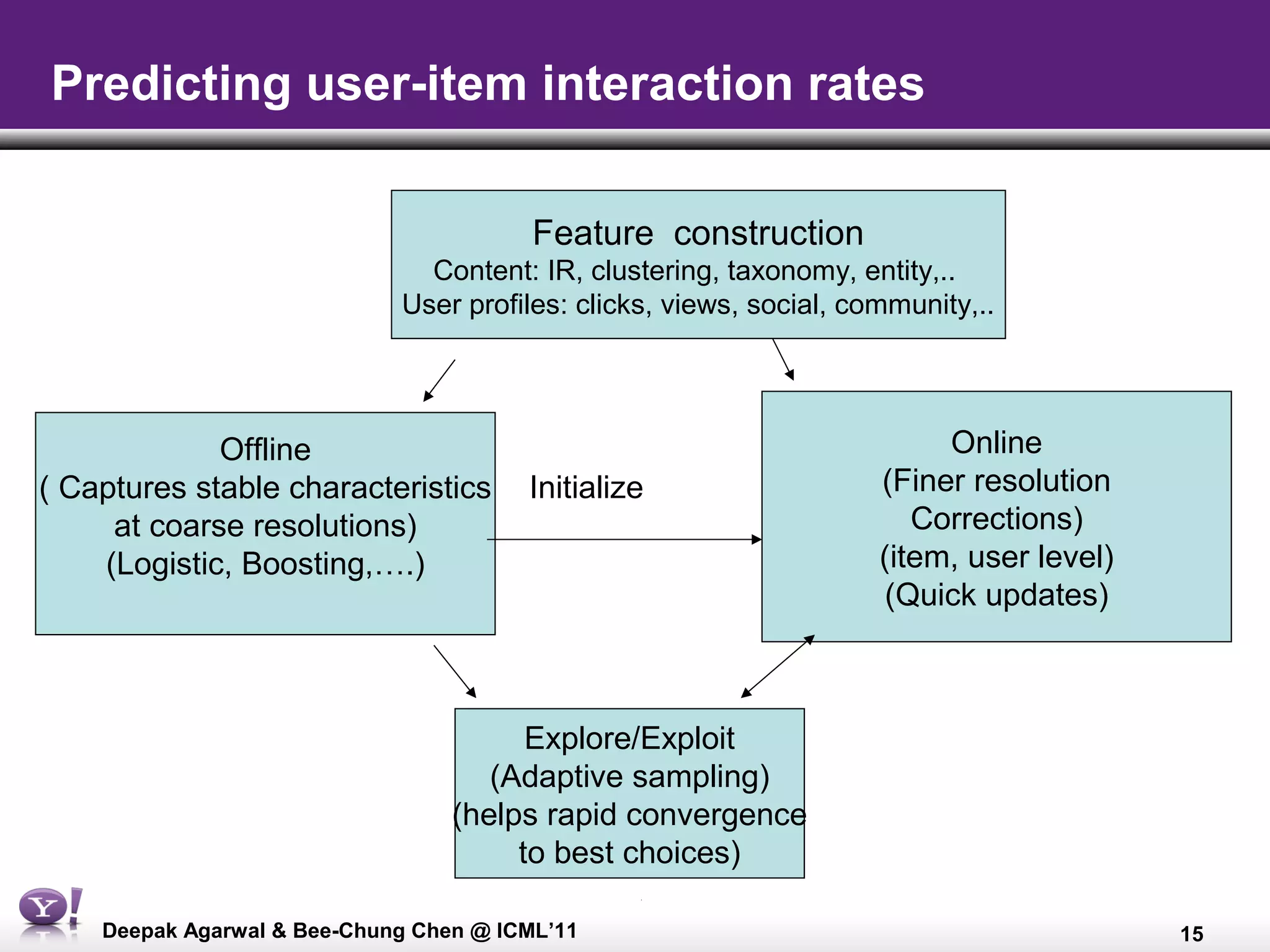 Predicting user-item interaction rates

Feature construction
Content: IR, clustering, taxonomy, entity,..
User profiles: clicks, views, social, community,..

Offline
( Captures stable characteristics at coarse resolutions)
(Logistic, Boosting,….)

Initialize

Online
(Finer resolution Corrections)
(item, user level)
(Quick updates)

Explore/Exploit
(Adaptive sampling)
(helps rapid convergence to best choices)

Y!

Deepak Agarwal & Bee-Chung Chen @ ICML'11

15